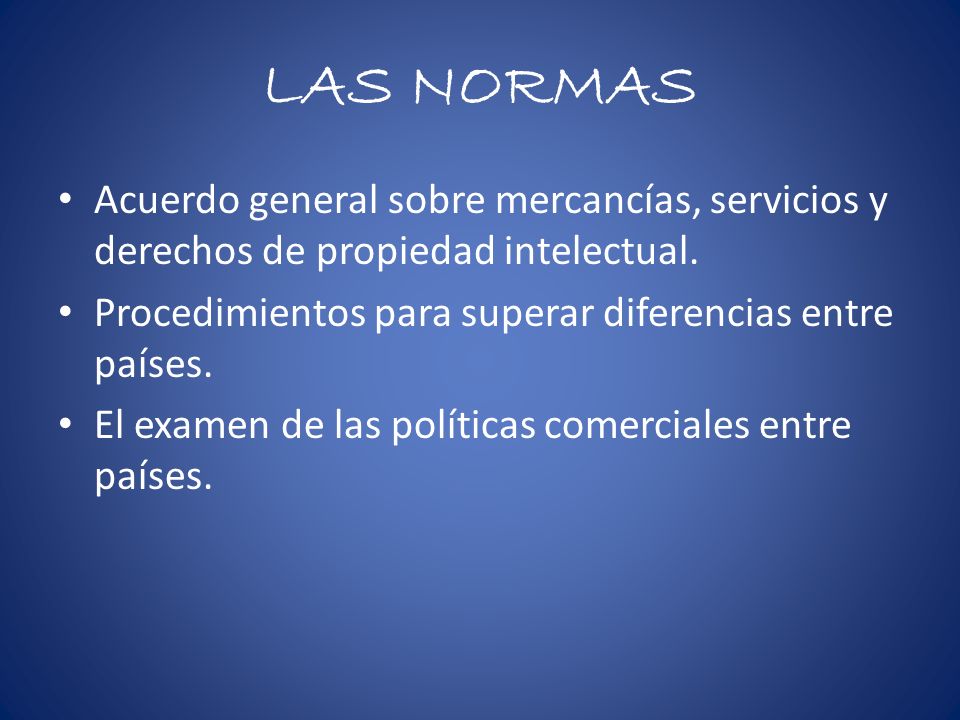 LAS NORMAS

• Acuerdo general sobre mercancías, servicios y derechos de propiedad intelectual.
• Procedimientos para superar diferencias entre países.
• El examen de las políticas comerciales entre países.